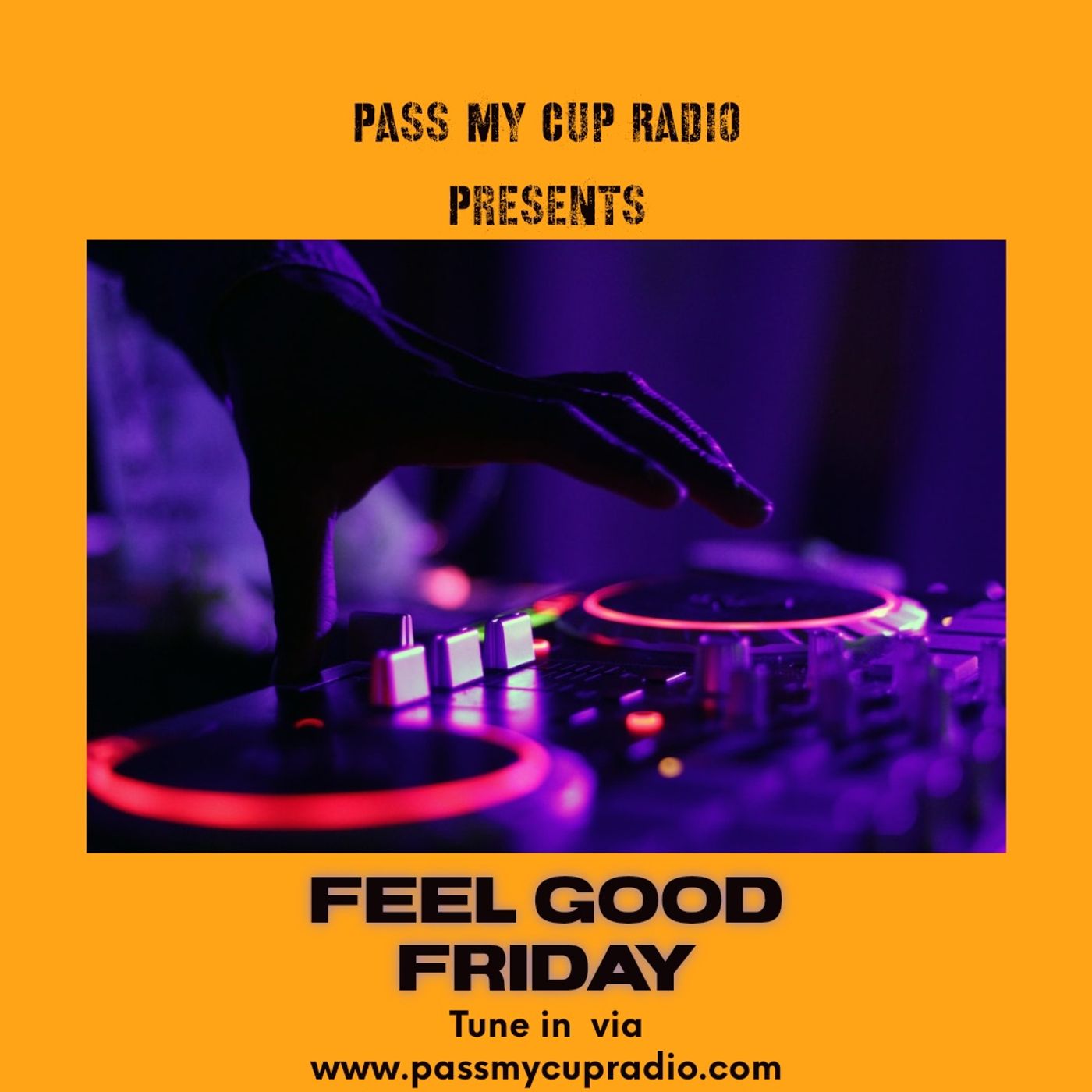 PASS MY CUP RADIO

PRESENTS

FEEL GOOD FRIDAY

Tune in via www.passmycupradio.com